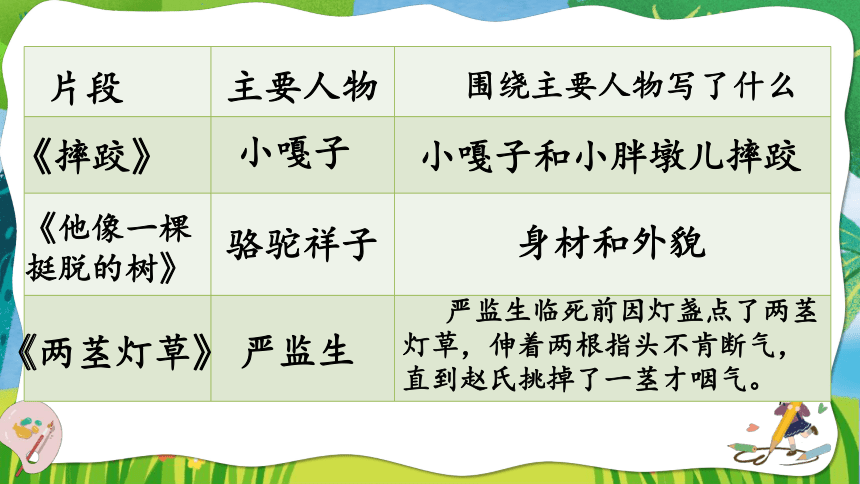 | 片段 | 主要人物 | 围绕主要人物写了什么 |
|---|---|---|
| 《摔跤》 | 小嘎子 | 小嘎子和小胖墩儿摔跤 |
| 《他像一棵挺脱的树》 | 骆驼祥子 | 身材和外貌 |
| 《两茎灯草》 | 严监生 | 严监生临死前因灯盏点了两茎灯草，伸着两根指头不肯断气，直到赵氏挑掉了一茎才咽气。 |